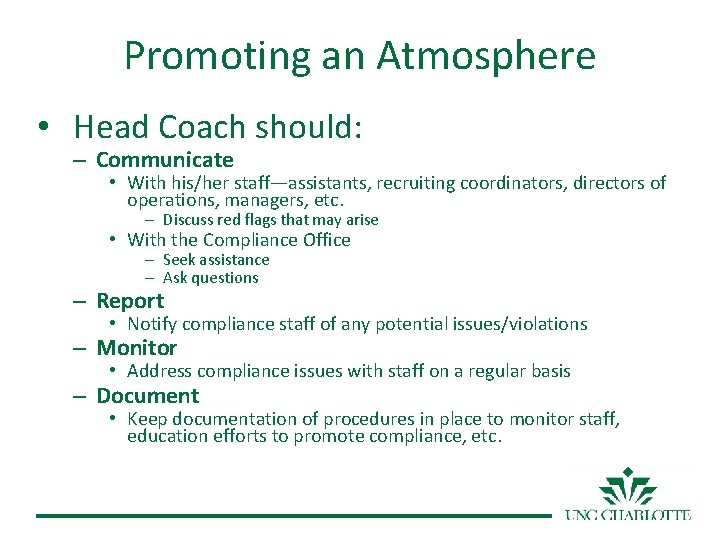 Promoting an Atmosphere

• Head Coach should:
– Communicate
• With his/her staff—assistants, recruiting coordinators, directors of operations, managers, etc.
– Discuss red flags that may arise
• With the Compliance Office
– Seek assistance
– Ask questions
– Report
• Notify compliance staff of any potential issues/violations
– Monitor
• Address compliance issues with staff on a regular basis
– Document
• Keep documentation of procedures in place to monitor staff, education efforts to promote compliance, etc.

UNC CHARLOTTE